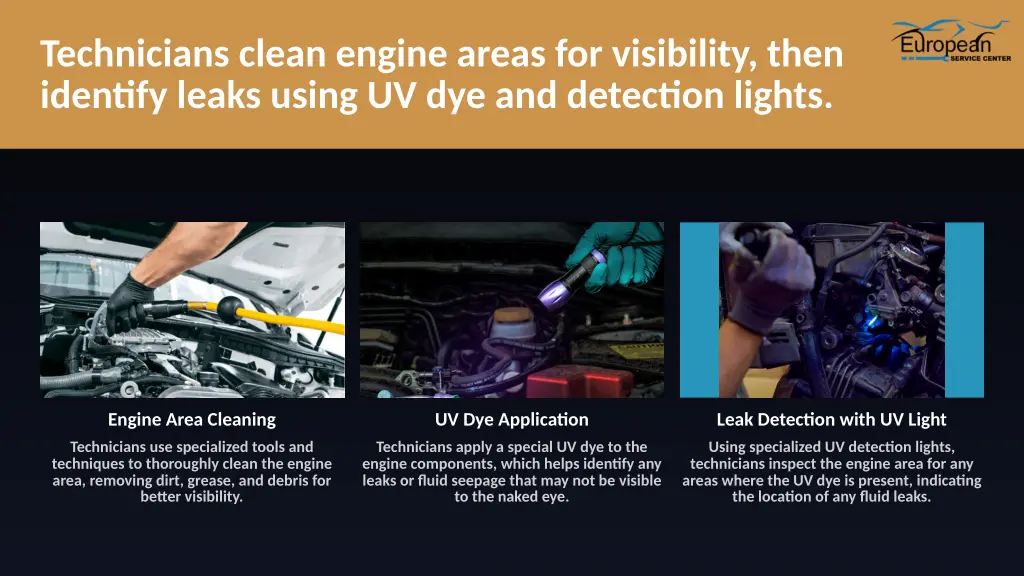 Technicians clean engine areas for visibility, then identify leaks using UV dye and detection lights.

European
SERVICE CENTER

Engine Area Cleaning

Technicians use specialized tools and techniques to thoroughly clean the engine area, removing dirt, grease, and debris for better visibility.

UV Dye Application

Technicians apply a special UV dye to the engine components, which helps identify any leaks or fluid seepage that may not be visible to the naked eye.

Leak Detection with UV Light

Using specialized UV detection lights, technicians inspect the engine area for any areas where the UV dye is present, indicating the location of any fluid leaks.